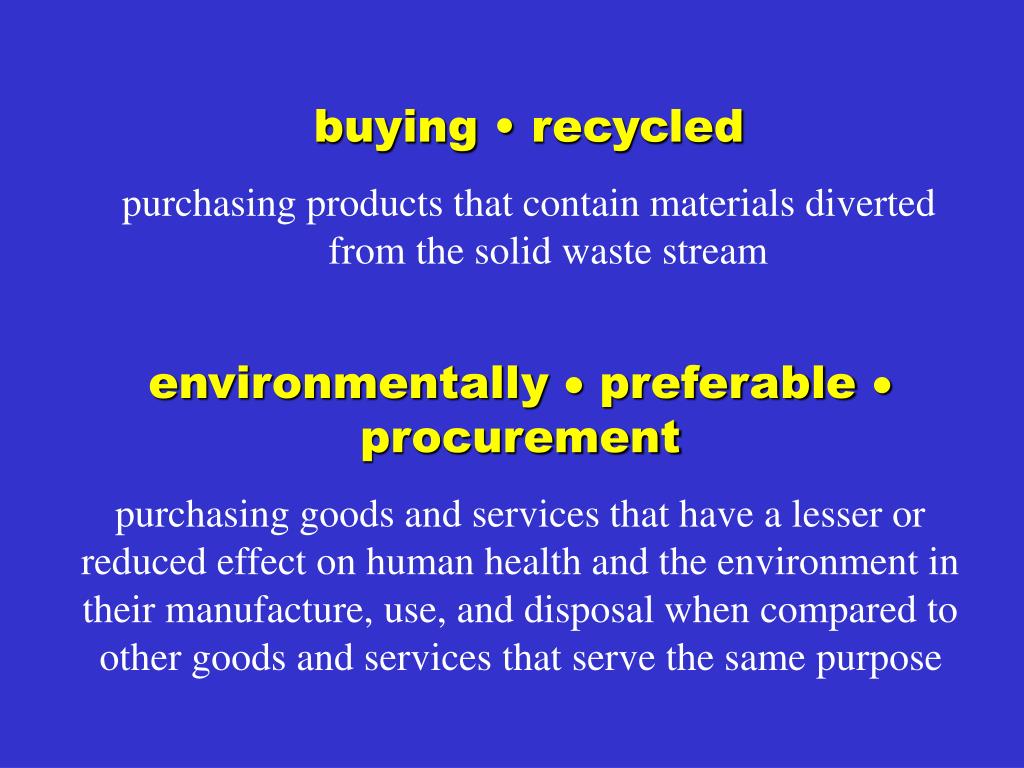 buying • recycled

purchasing products that contain materials diverted from the solid waste stream

environmentally • preferable • procurement

purchasing goods and services that have a lesser or reduced effect on human health and the environment in their manufacture, use, and disposal when compared to other goods and services that serve the same purpose